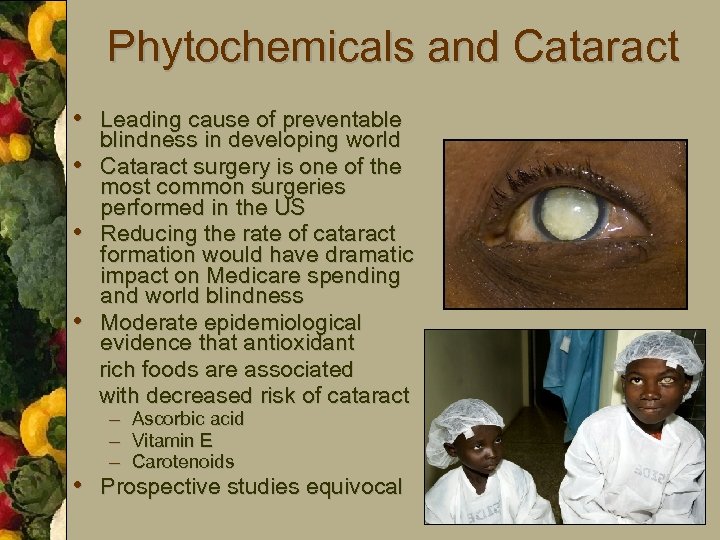 Phytochemicals and Cataract

• Leading cause of preventable blindness in developing world
• Cataract surgery is one of the most common surgeries performed in the US
• Reducing the rate of cataract formation would have dramatic impact on Medicare spending and world blindness
• Moderate epidemiological evidence that antioxidant rich foods are associated with decreased risk of cataract
– Ascorbic acid
– Vitamin E
– Carotenoids
• Prospective studies equivocal